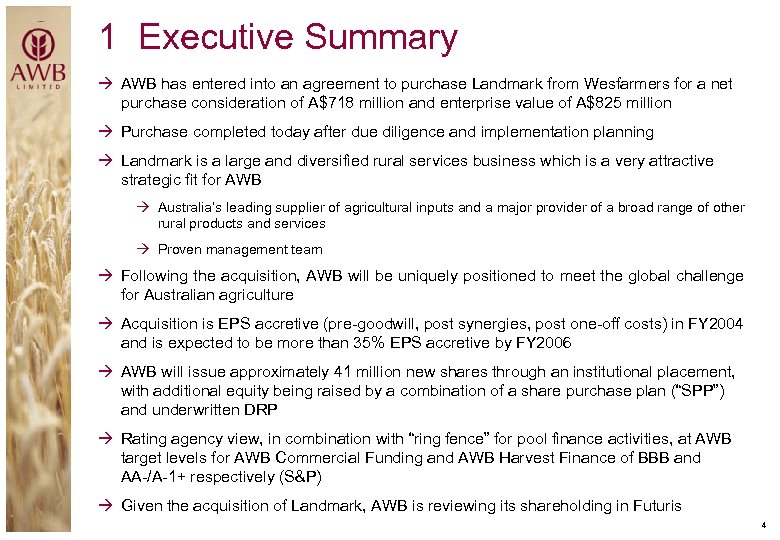 AWB
LIMITED

1 Executive Summary

→ AWB has entered into an agreement to purchase Landmark from Wesfarmers for a net purchase consideration of A$718 million and enterprise value of A$825 million

→ Purchase completed today after due diligence and implementation planning

→ Landmark is a large and diversified rural services business which is a very attractive strategic fit for AWB

→ Australia's leading supplier of agricultural inputs and a major provider of a broad range of other rural products and services

→ Proven management team

→ Following the acquisition, AWB will be uniquely positioned to meet the global challenge for Australian agriculture

→ Acquisition is EPS accretive (pre-goodwill, post synergies, post one-off costs) in FY2004 and is expected to be more than 35% EPS accretive by FY2006

→ AWB will issue approximately 41 million new shares through an institutional placement, with additional equity being raised by a combination of a share purchase plan ("SPP") and underwritten DRP

→ Rating agency view, in combination with "ring fence" for pool finance activities, at AWB target levels for AWB Commercial Funding and AWB Harvest Finance of BBB and AA-/A-1+ respectively (S&P)

→ Given the acquisition of Landmark, AWB is reviewing its shareholding in Futuris

4